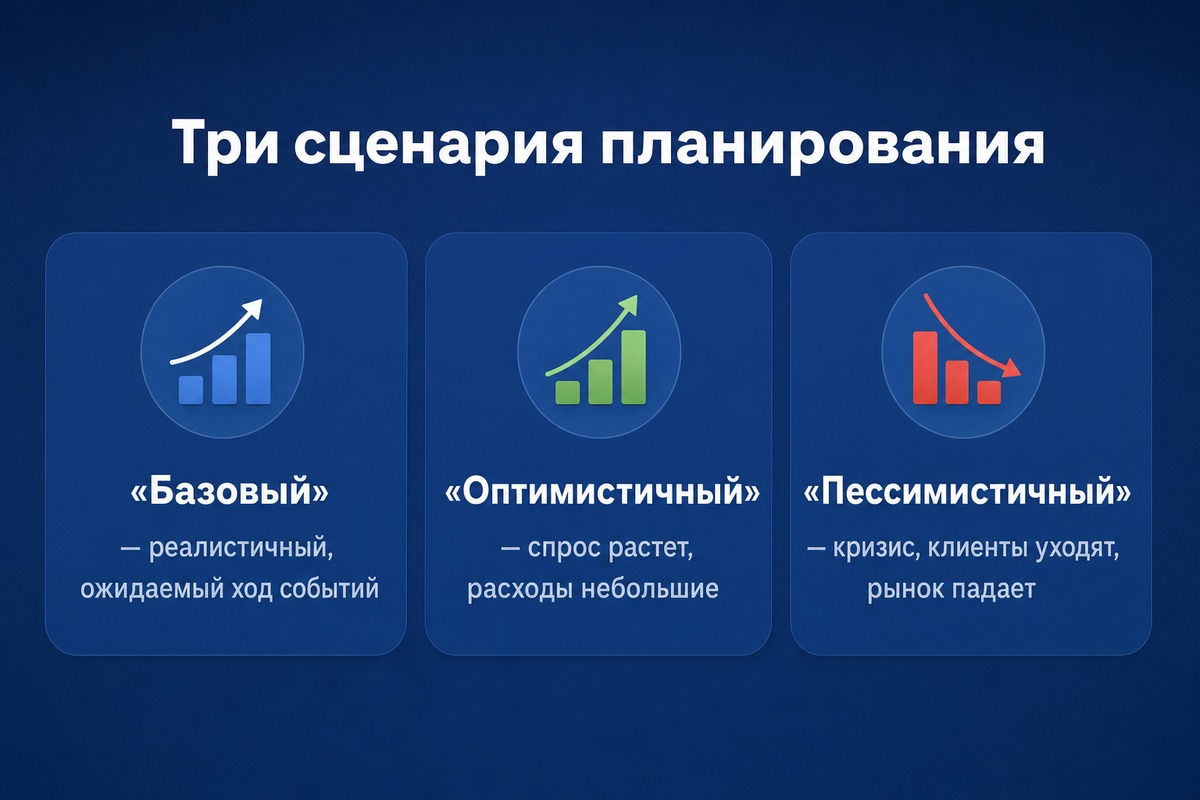 Три сценария планирования

«Базовый»

— реалистичный, ожидаемый ход событий

«Оптимистичный»

— спрос растет, расходы небольшие

«Пессимистичный»

— кризис, клиенты уходят, рынок падает